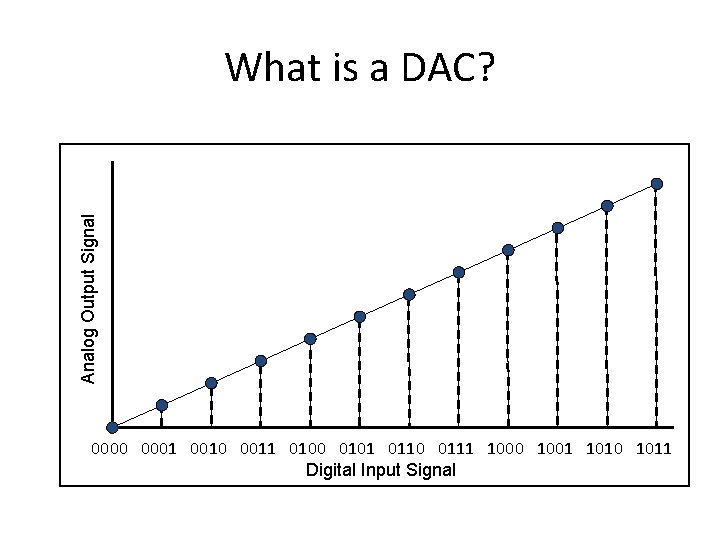 What is a DAC?

Analog Output Signal

0000 0001 0010 0011 0100 0101 0110 0111 1000 1001 1010 1011

Digital Input Signal